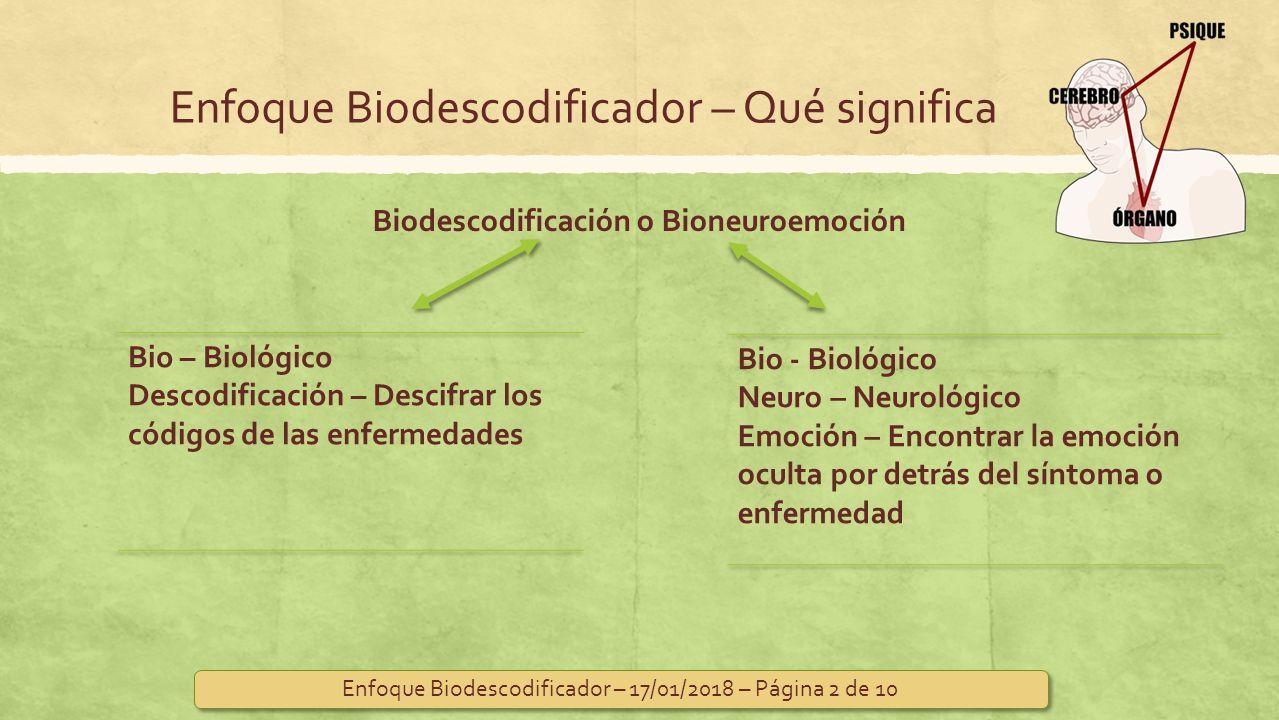 Enfoque Biodescodificador – Qué significa

PSIQUE
CEREBRO
ÓRGANO

Biodescodificación o Bioneuroemoción

Bio – Biológico
Descodificación – Descifrar los códigos de las enfermedades

Bio - Biológico
Neuro – Neurológico
Emoción – Encontrar la emoción oculta por detrás del síntoma o enfermedad

Enfoque Biodescodificador – 17/01/2018 – Página 2 de 10